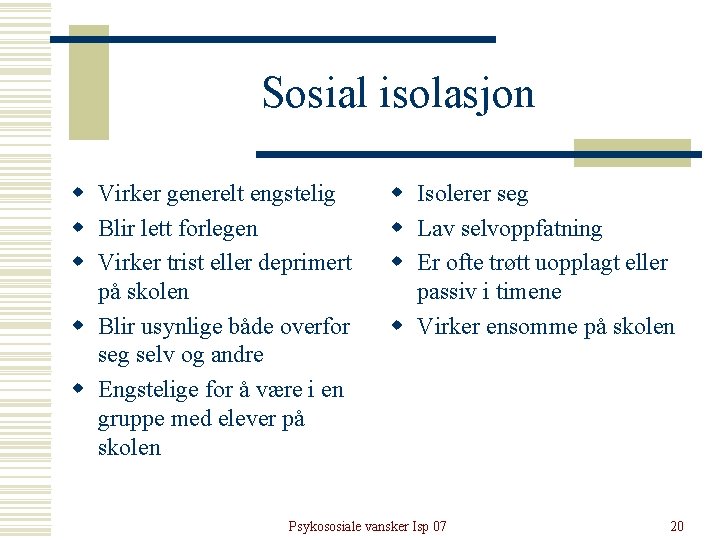 Sosial isolasjon

- Virker generelt engstelig
- Blir lett forlegen
- Virker trist eller deprimert på skolen
- Blir usynlige både overfor seg selv og andre
- Engstelige for å være i en gruppe med elever på skolen

- Isolerer seg
- Lav selvoppfatning
- Er ofte trøtt uopplagt eller passiv i timene
- Virker ensomme på skolen

Psykososiale vansker Isp 07

20